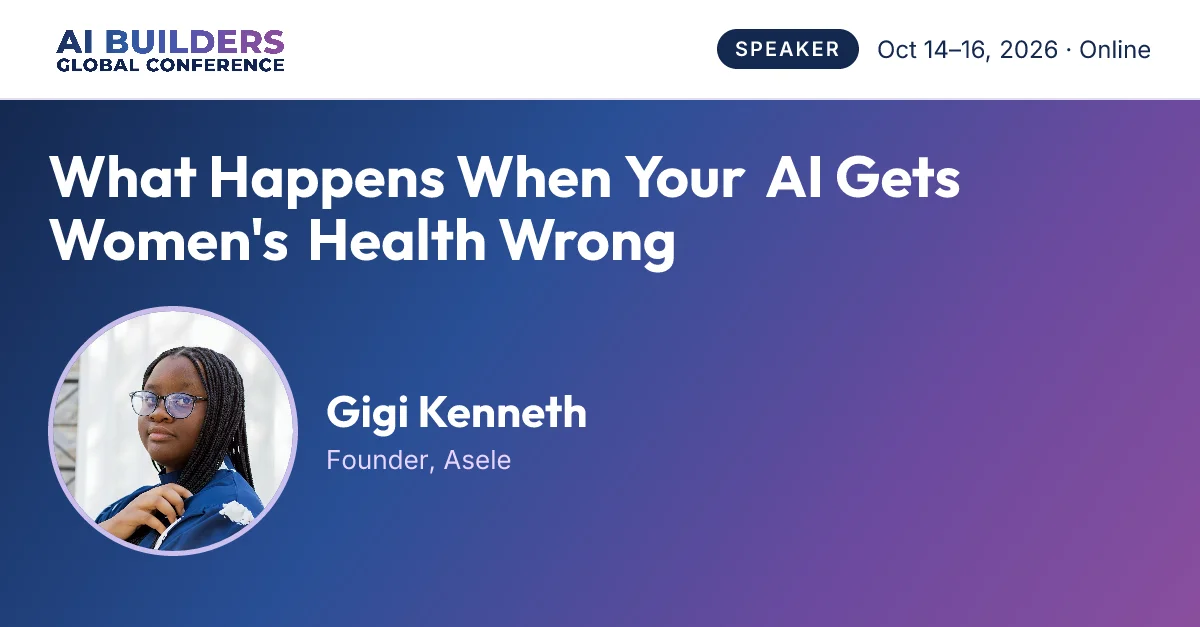 AI BUILDERS
GLOBAL CONFERENCE

SPEAKER

Oct 14–16, 2026 · Online

What Happens When Your AI Gets Women's Health Wrong

Gigi Kenneth

Founder, Asele